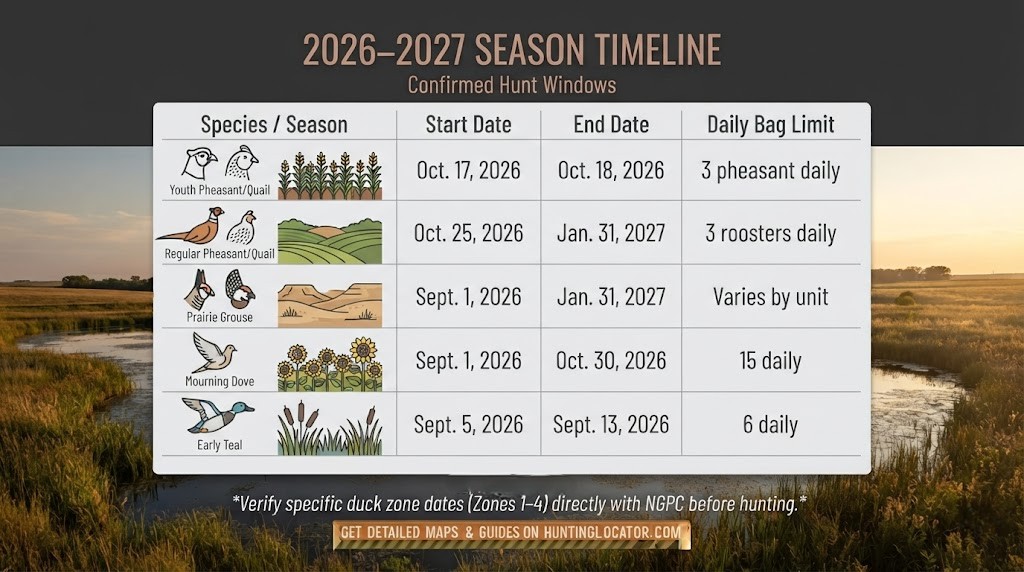 2026–2027 SEASON TIMELINE
Confirmed Hunt Windows

| Species / Season | Start Date | End Date | Daily Bag Limit |
|---|---|---|---|
| Youth Pheasant/Quail | Oct. 17, 2026 | Oct. 18, 2026 | 3 pheasant daily |
| Regular Pheasant/Quail | Oct. 25, 2026 | Jan. 31, 2027 | 3 roosters daily |
| Prairie Grouse | Sept. 1, 2026 | Jan. 31, 2027 | Varies by unit |
| Mourning Dove | Sept. 1, 2026 | Oct. 30, 2026 | 15 daily |
| Early Teal | Sept. 5, 2026 | Sept. 13, 2026 | 6 daily |

*Verify specific duck zone dates (Zones 1–4) directly with NGPC before hunting.*

GET DETAILED MAPS & GUIDES ON HUNTINGLOCATOR.COM